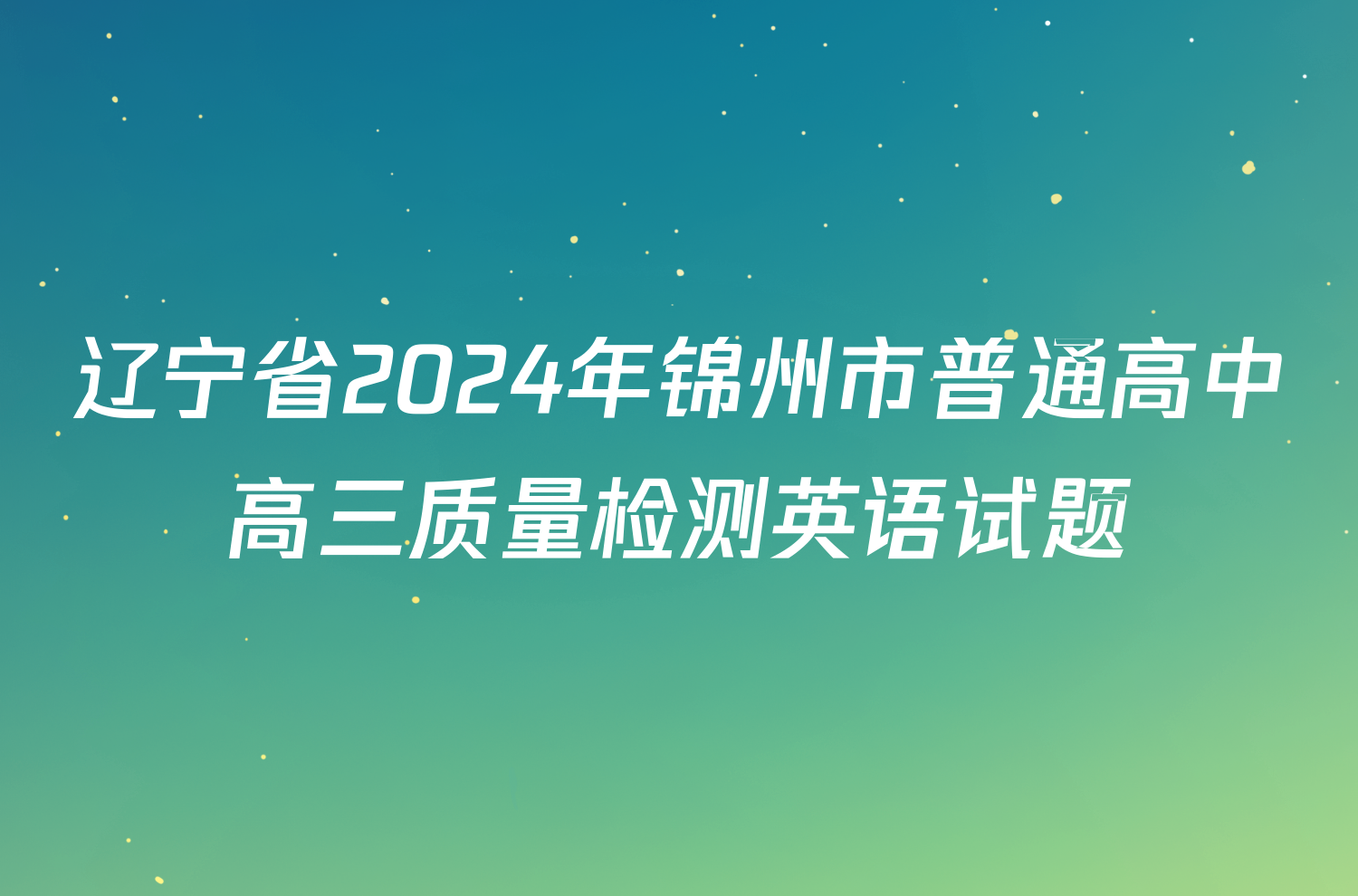 辽宁省2024年锦州市普通高中高三质量检测英语试题